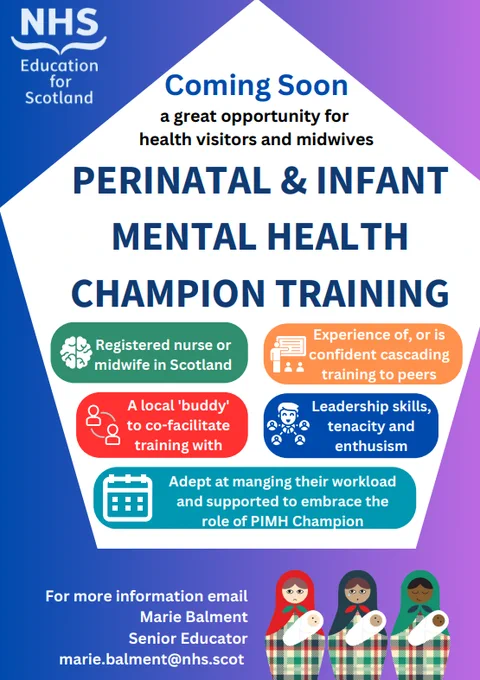 NHS
Education for Scotland

Coming Soon
a great opportunity for health visitors and midwives

PERINATAL & INFANT MENTAL HEALTH CHAMPION TRAINING

Registered nurse or midwife in Scotland

Experience of, or is confident cascading training to peers

A local 'buddy' to co-facilitate training with

Leadership skills, tenacity and enthusism

Adept at manging their workload and supported to embrace the role of PIMH Champion

For more information email
Marie Balment
Senior Educator
marie.balment@nhs.scot